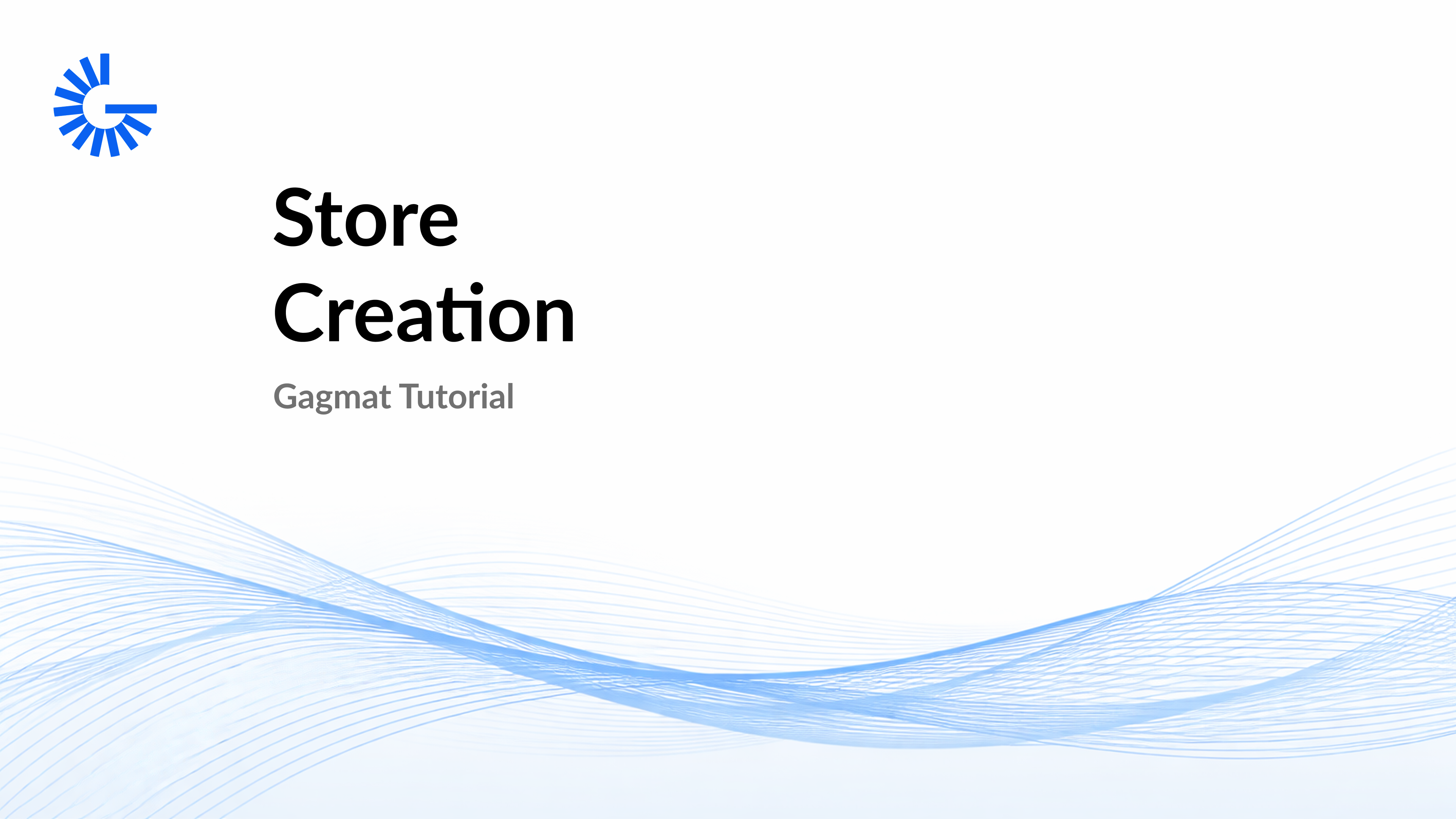 Store Creation

Gagmat Tutorial